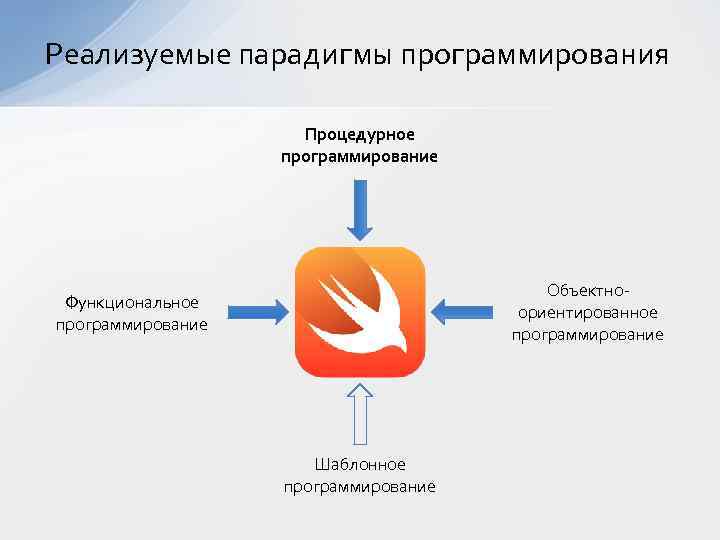 Реализуемые парадигмы программирования

Процедурное программирование

Функциональное программирование

Объектно-ориентированное программирование

Шаблонное программирование